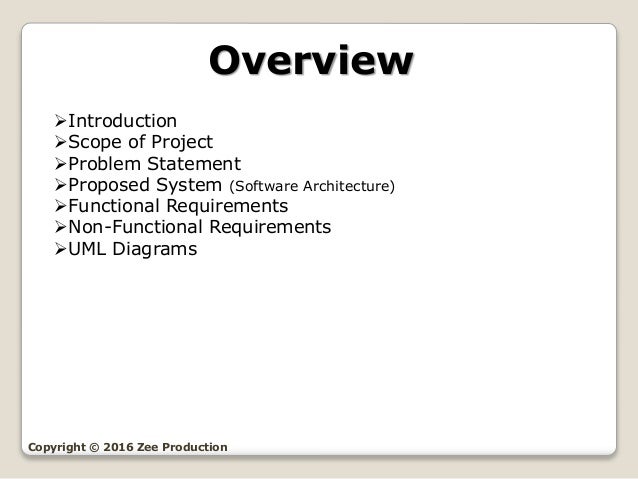 Overview

➢Introduction
➢Scope of Project
➢Problem Statement
➢Proposed System (Software Architecture)
➢Functional Requirements
➢Non-Functional Requirements
➢UML Diagrams

Copyright © 2016 Zee Production